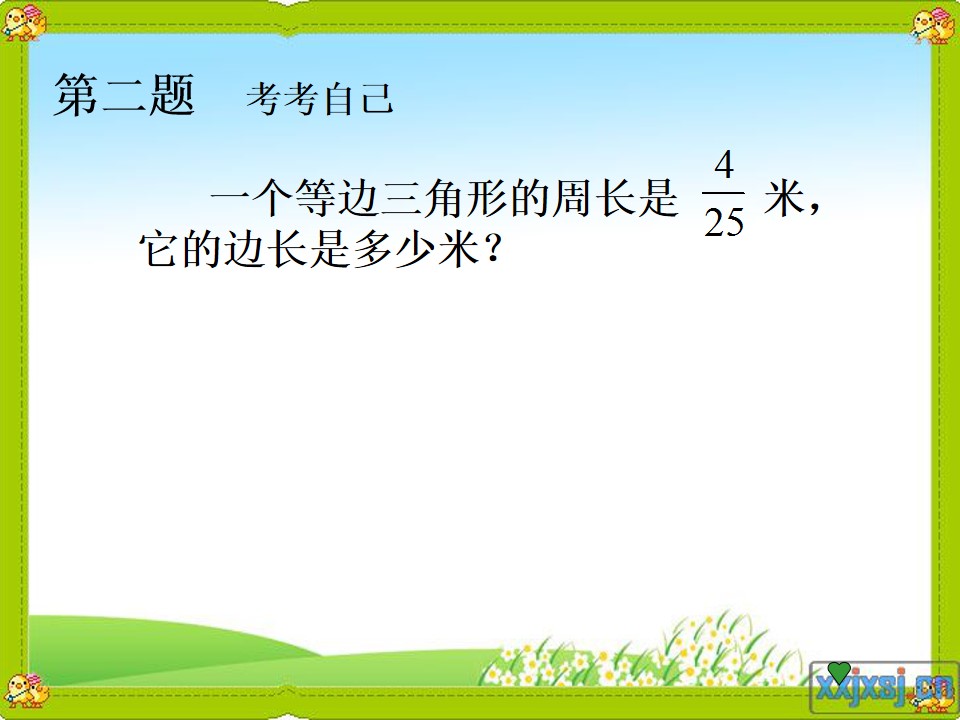 第二题 考考自己

一个等边三角形的周长是$\frac{4}{25}$米，它的边长是多少米？

xxjxsj.cn